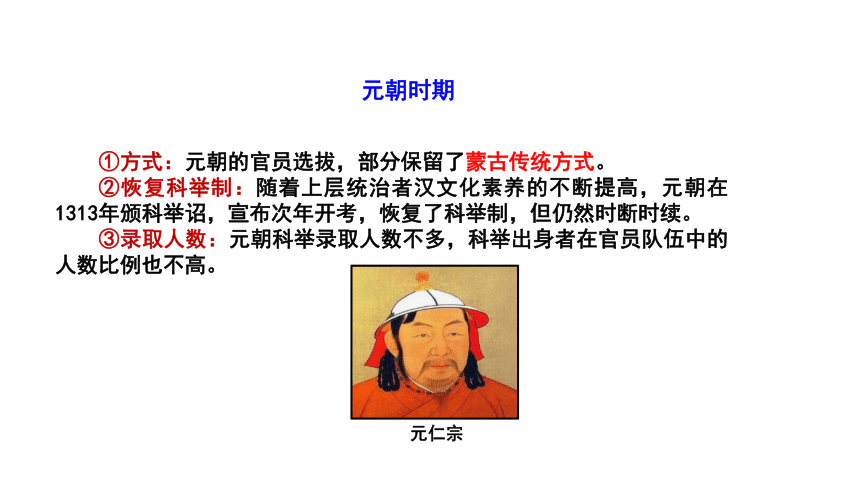 元朝时期

①方式：元朝的官员选拔，部分保留了蒙古传统方式。

②恢复科举制：随着上层统治者汉文化素养的不断提高，元朝在1313年颁科举诏，宣布次年开考，恢复了科举制，但仍然时断时续。

③录取人数：元朝科举录取人数不多，科举出身者在官员队伍中的人数比例也不高。

元仁宗